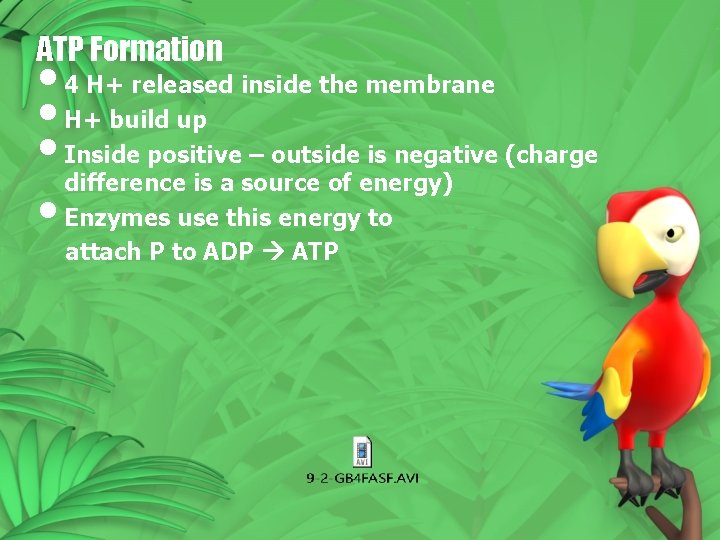 ATP Formation

- 4 H+ released inside the membrane
- H+ build up
- Inside positive – outside is negative (charge difference is a source of energy)
- Enzymes use this energy to attach P to ADP → ATP

AVI

9-2-GB4FASF.AVI